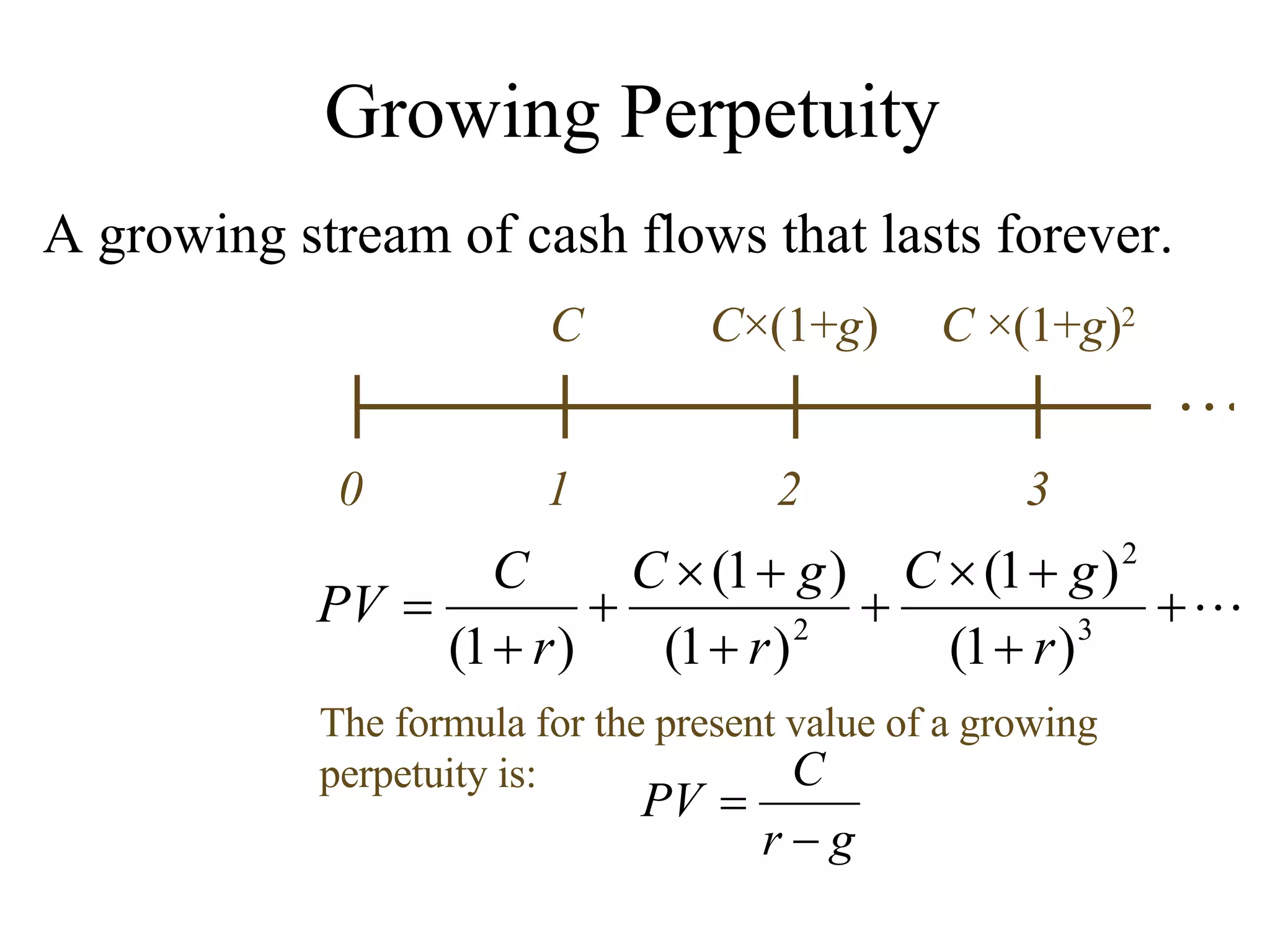 Growing Perpetuity

A growing stream of cash flows that lasts forever.

$C$ $C\times(1+g)$ $C\times(1+g)^2$

…

0 1 2 3

$PV = \frac{C}{(1+r)} + \frac{C\times(1+g)}{(1+r)^2} + \frac{C\times(1+g)^2}{(1+r)^3} + \cdots$

The formula for the present value of a growing perpetuity is:

$PV = \frac{C}{r-g}$